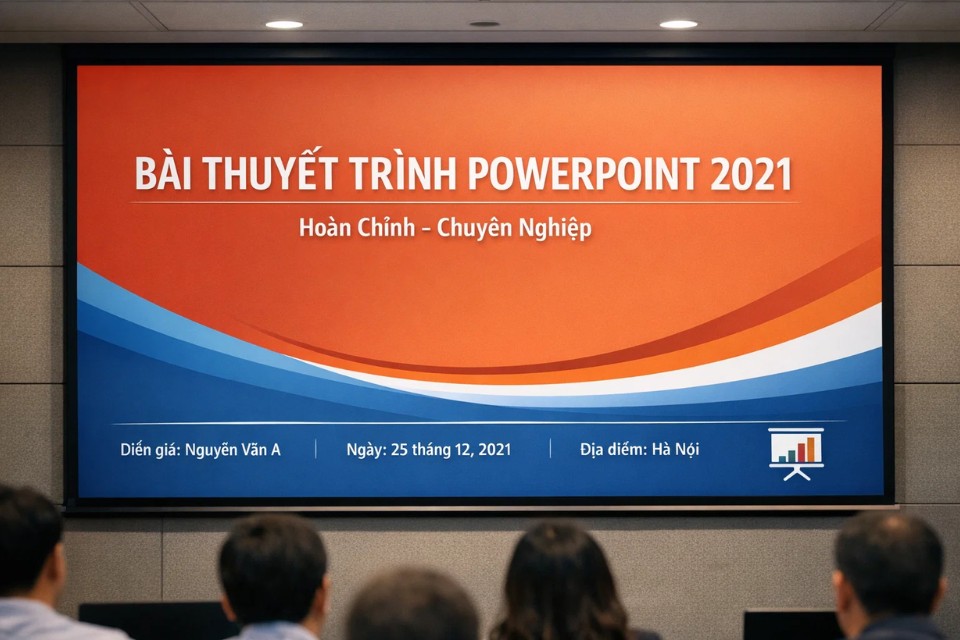 BÀI THUYẾT TRÌNH POWERPOINT 2021

Hoàn Chỉnh – Chuyên Nghiệp

Diễn giả: Nguyễn Văn A | Ngày: 25 tháng 12, 2021 | Địa điểm: Hà Nội